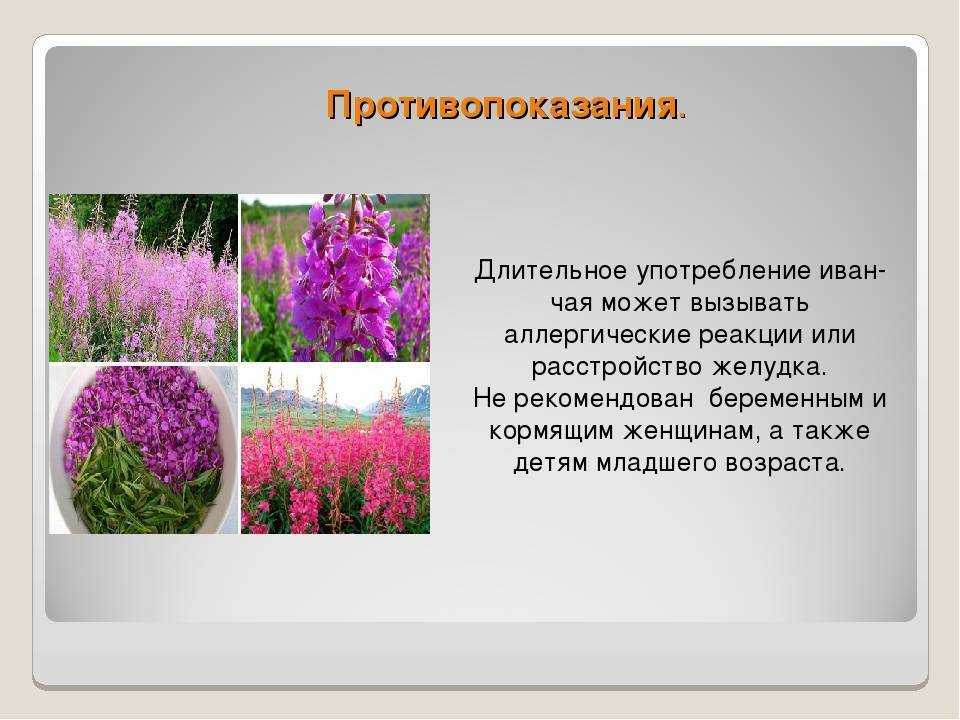 Противопоказания.

Длительное употребление иван-чая может вызывать аллергические реакции или расстройство желудка.
Не рекомендован беременным и кормящим женщинам, а также детям младшего возраста.